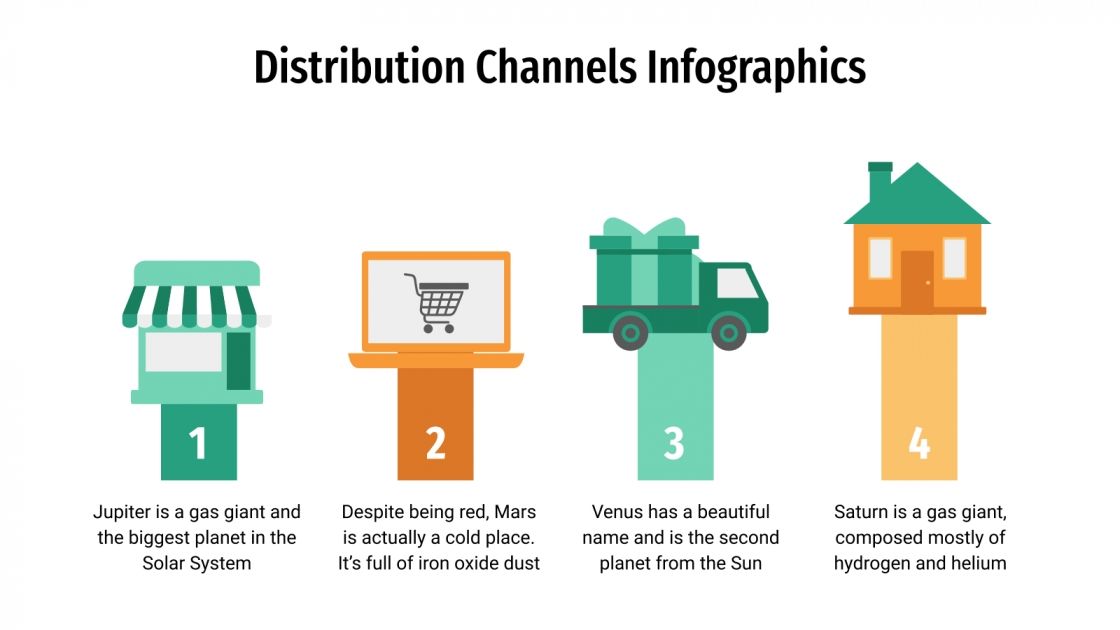 Distribution Channels Infographics

1

Jupiter is a gas giant and the biggest planet in the Solar System

2

Despite being red, Mars is actually a cold place. It's full of iron oxide dust

3

Venus has a beautiful name and is the second planet from the Sun

4

Saturn is a gas giant, composed mostly of hydrogen and helium